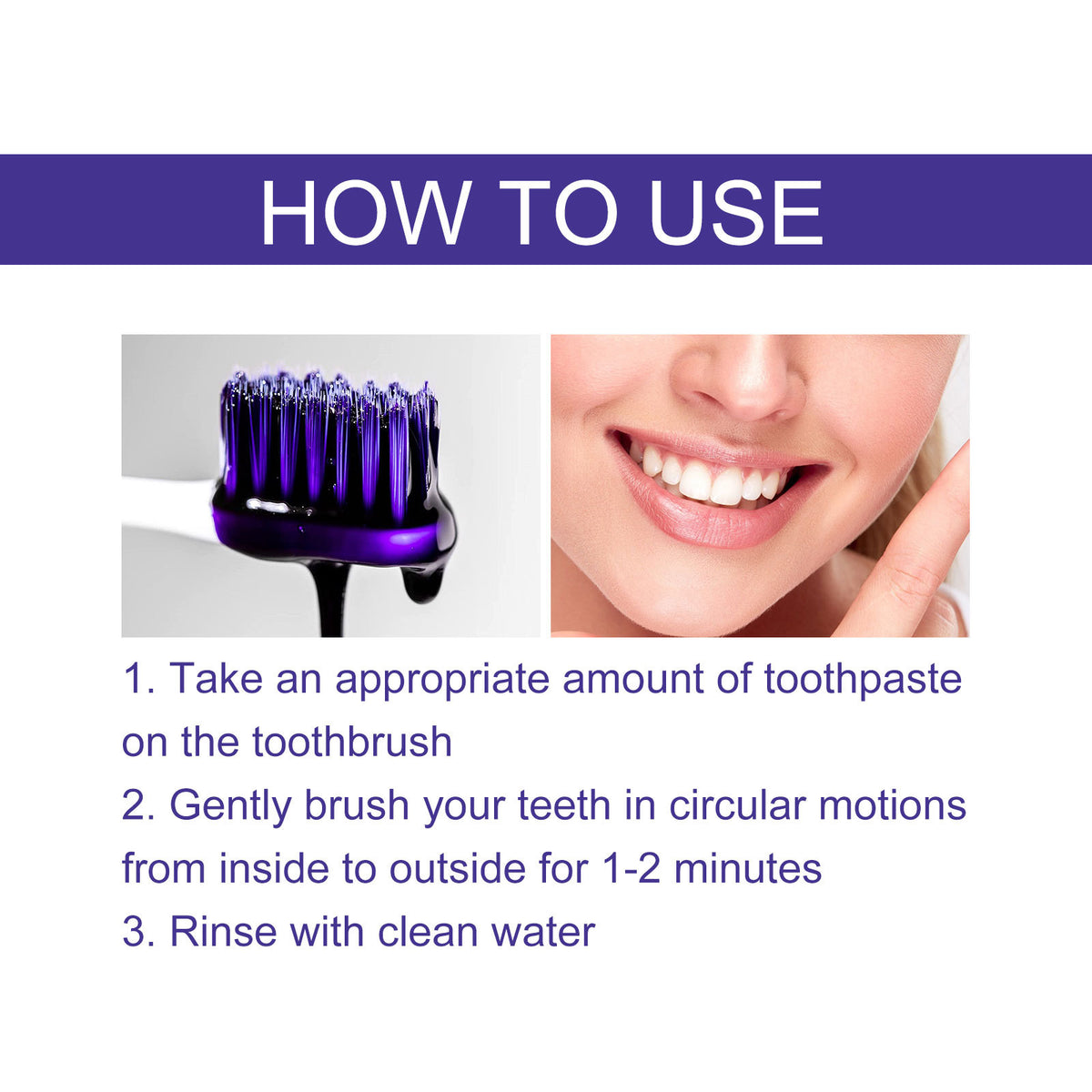 HOW TO USE

1. Take an appropriate amount of toothpaste on the toothbrush

2. Gently brush your teeth in circular motions from inside to outside for 1-2 minutes

3. Rinse with clean water